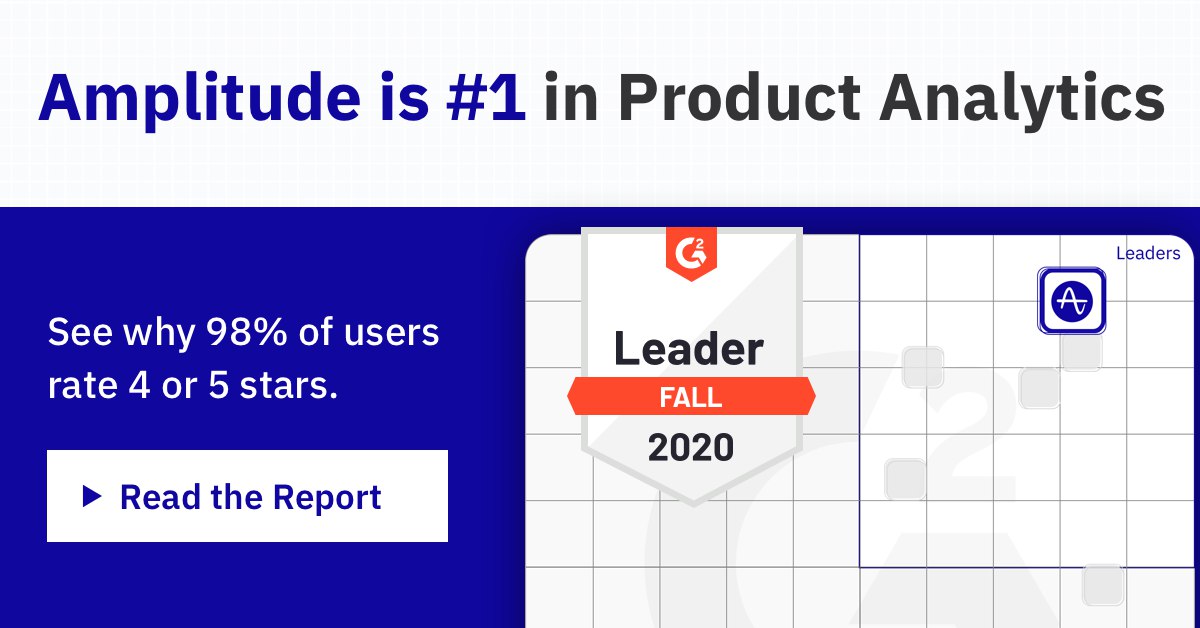 Amplitude is #1 in Product Analytics

See why 98% of users rate 4 or 5 stars.

Read the Report

G2

Leader

FALL

2020

Leaders